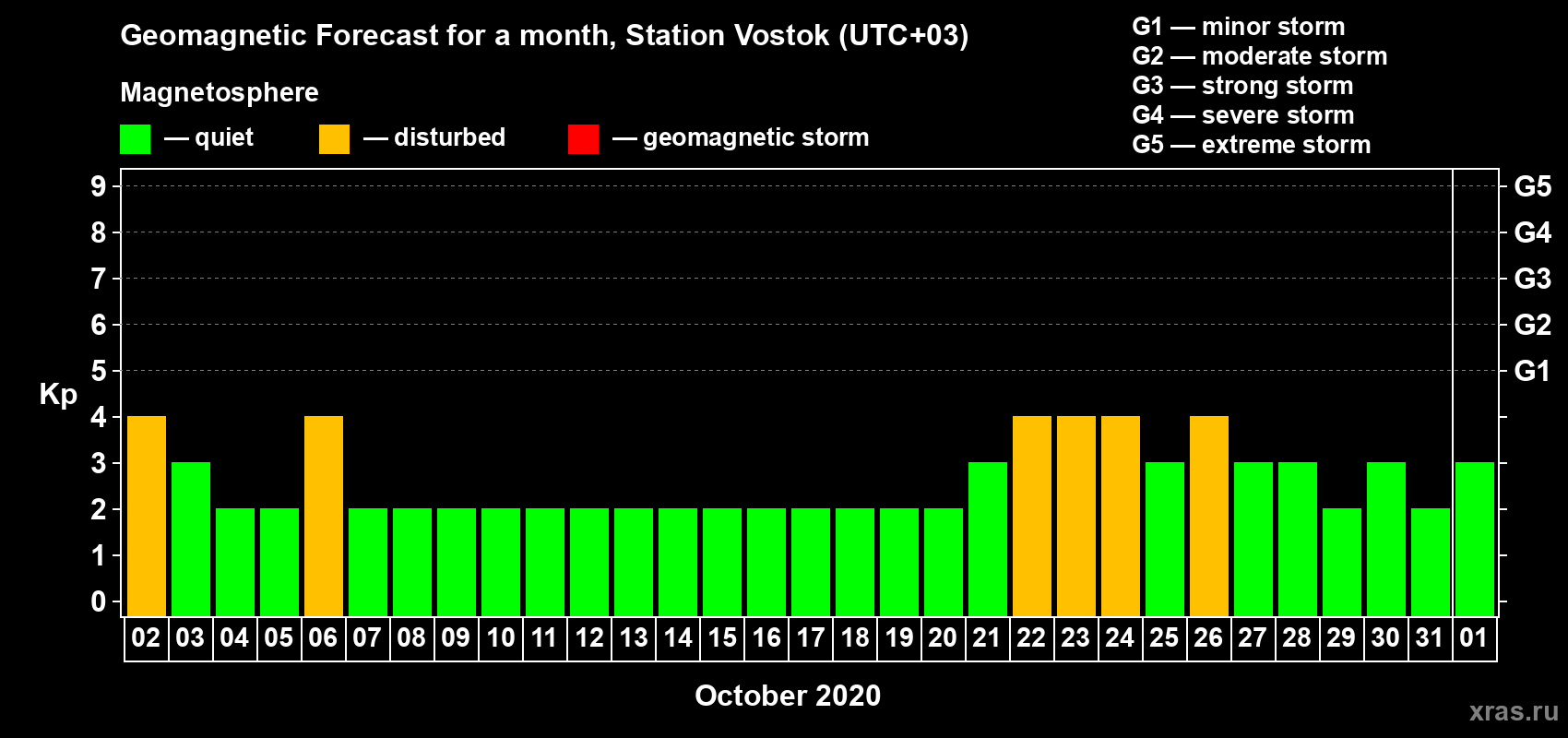 Geomagnetic Forecast for a month, Station Vostok (UTC+03)

Magnetosphere

— quiet — disturbed — geomagnetic storm

G1 — minor storm
G2 — moderate storm
G3 — strong storm
G4 — severe storm
G5 — extreme storm

Kp

9
8
7
6
5
4
3
2
1
0

G5
G4
G3
G2
G1

02 03 04 05 06 07 08 09 10 11 12 13 14 15 16 17 18 19 20 21 22 23 24 25 26 27 28 29 30 31 01

October 2020

xras.ru